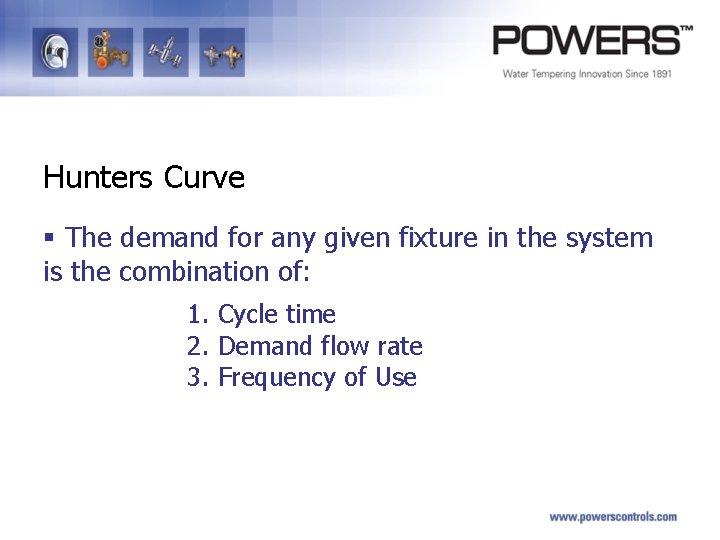 POWERS™
Water Tempering Innovation Since 1891

Hunters Curve

▪ The demand for any given fixture in the system is the combination of:

1. Cycle time
2. Demand flow rate
3. Frequency of Use

www.powerscontrols.com